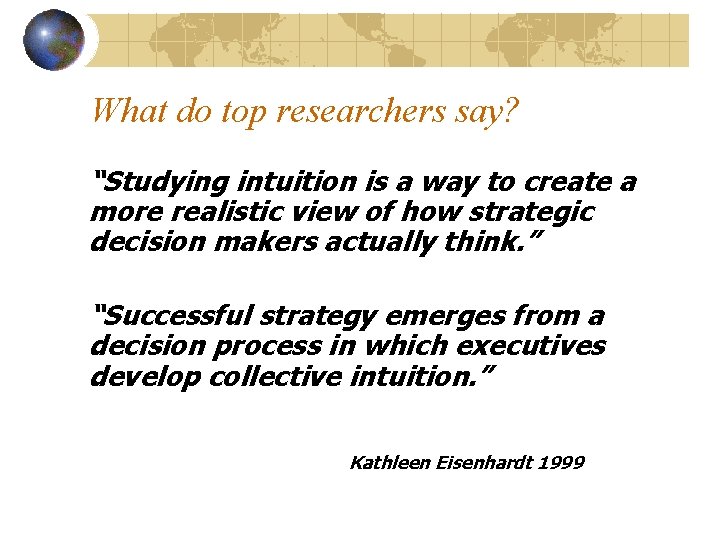 What do top researchers say?

“Studying intuition is a way to create a more realistic view of how strategic decision makers actually think.”

“Successful strategy emerges from a decision process in which executives develop collective intuition.”

Kathleen Eisenhardt 1999